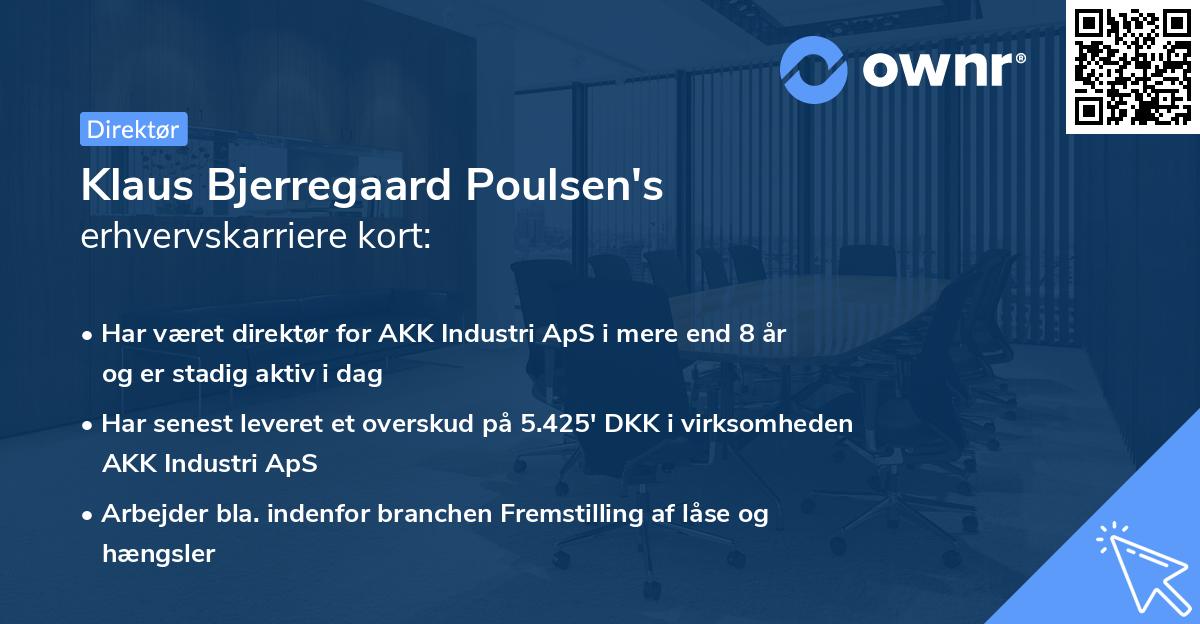 ownr®

Direktør

Klaus Bjerregaard Poulsen's erhvervskarriere kort:

• Har været direktør for AKK Industri ApS i mere end 8 år og er stadig aktiv i dag

• Har senest leveret et overskud på 5.425' DKK i virksomheden AKK Industri ApS

• Arbejder bla. indenfor branchen Fremstilling af låse og hængsler